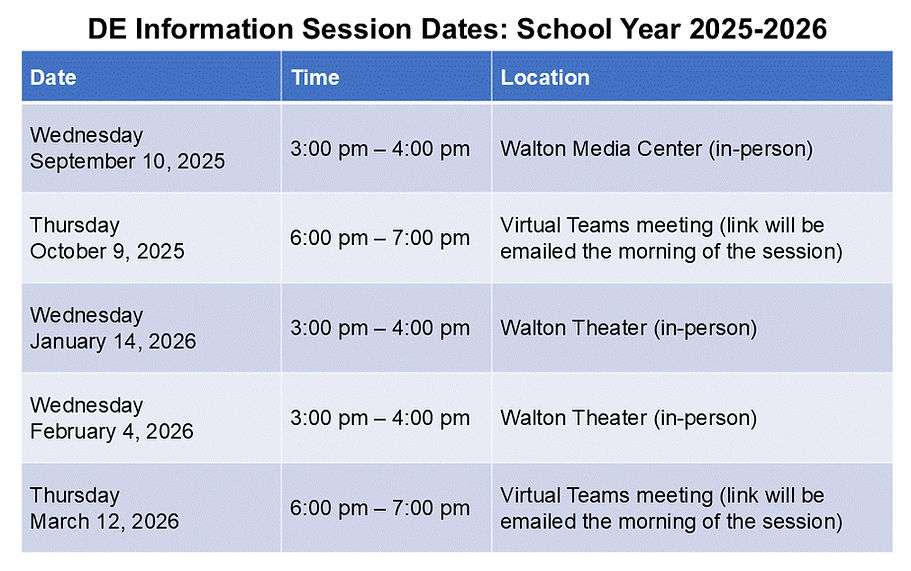 DE Information Session Dates: School Year 2025-2026

| Date | Time | Location |
|---|---|---|
| Wednesday September 10, 2025 | 3:00 pm – 4:00 pm | Walton Media Center (in-person) |
| Thursday October 9, 2025 | 6:00 pm – 7:00 pm | Virtual Teams meeting (link will be emailed the morning of the session) |
| Wednesday January 14, 2026 | 3:00 pm – 4:00 pm | Walton Theater (in-person) |
| Wednesday February 4, 2026 | 3:00 pm – 4:00 pm | Walton Theater (in-person) |
| Thursday March 12, 2026 | 6:00 pm – 7:00 pm | Virtual Teams meeting (link will be emailed the morning of the session) |